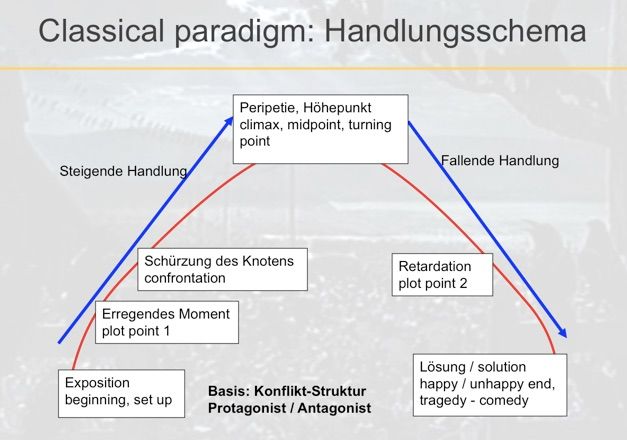 Classical paradigm: Handlungsschema

Peripetie, Höhepunkt climax, midpoint, turning point

Steigende Handlung

Fallende Handlung

Schürzung des Knotens confrontation

Retardation plot point 2

Erregendes Moment plot point 1

Exposition beginning, set up

Basis: Konflikt-Struktur Protagonist / Antagonist

Lösung / solution happy / unhappy end, tragedy - comedy